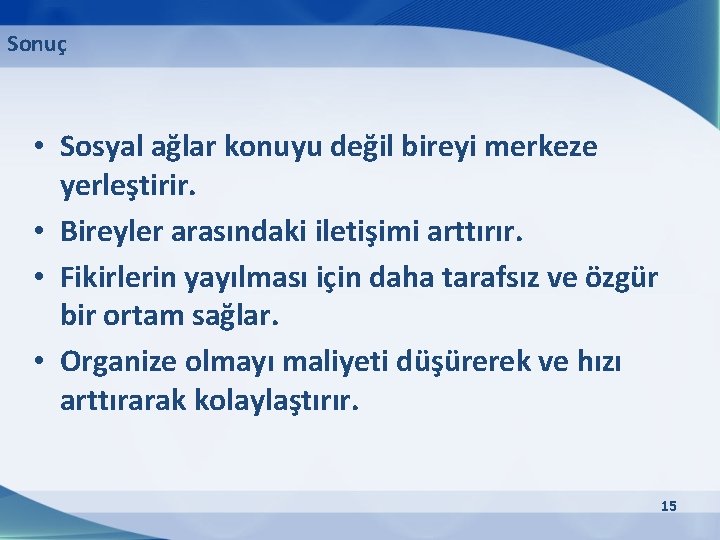 Sonuç

• Sosyal ağlar konuyu değil bireyi merkeze yerleştirir.
• Bireyler arasındaki iletişimi arttırır.
• Fikirlerin yayılması için daha tarafsız ve özgür bir ortam sağlar.
• Organize olmayı maliyeti düşürerek ve hızı arttırarak kolaylaştırır.

15